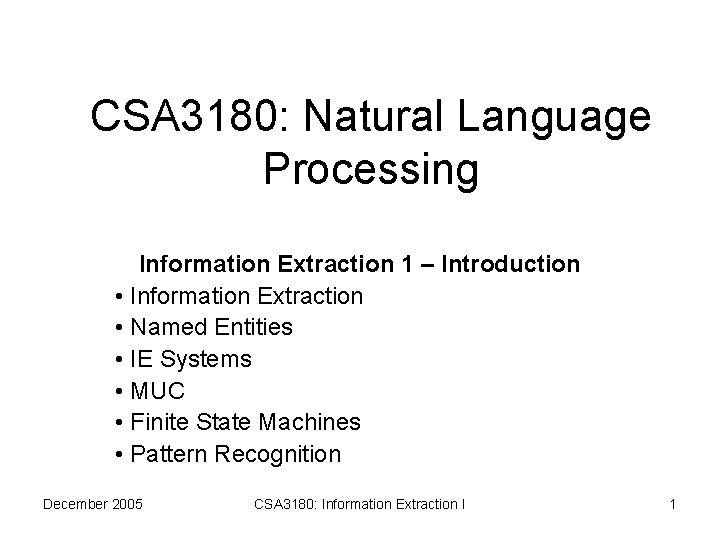 CSA3180: Natural Language Processing

Information Extraction 1 – Introduction
• Information Extraction
• Named Entities
• IE Systems
• MUC
• Finite State Machines
• Pattern Recognition

December 2005
CSA3180: Information Extraction I
1